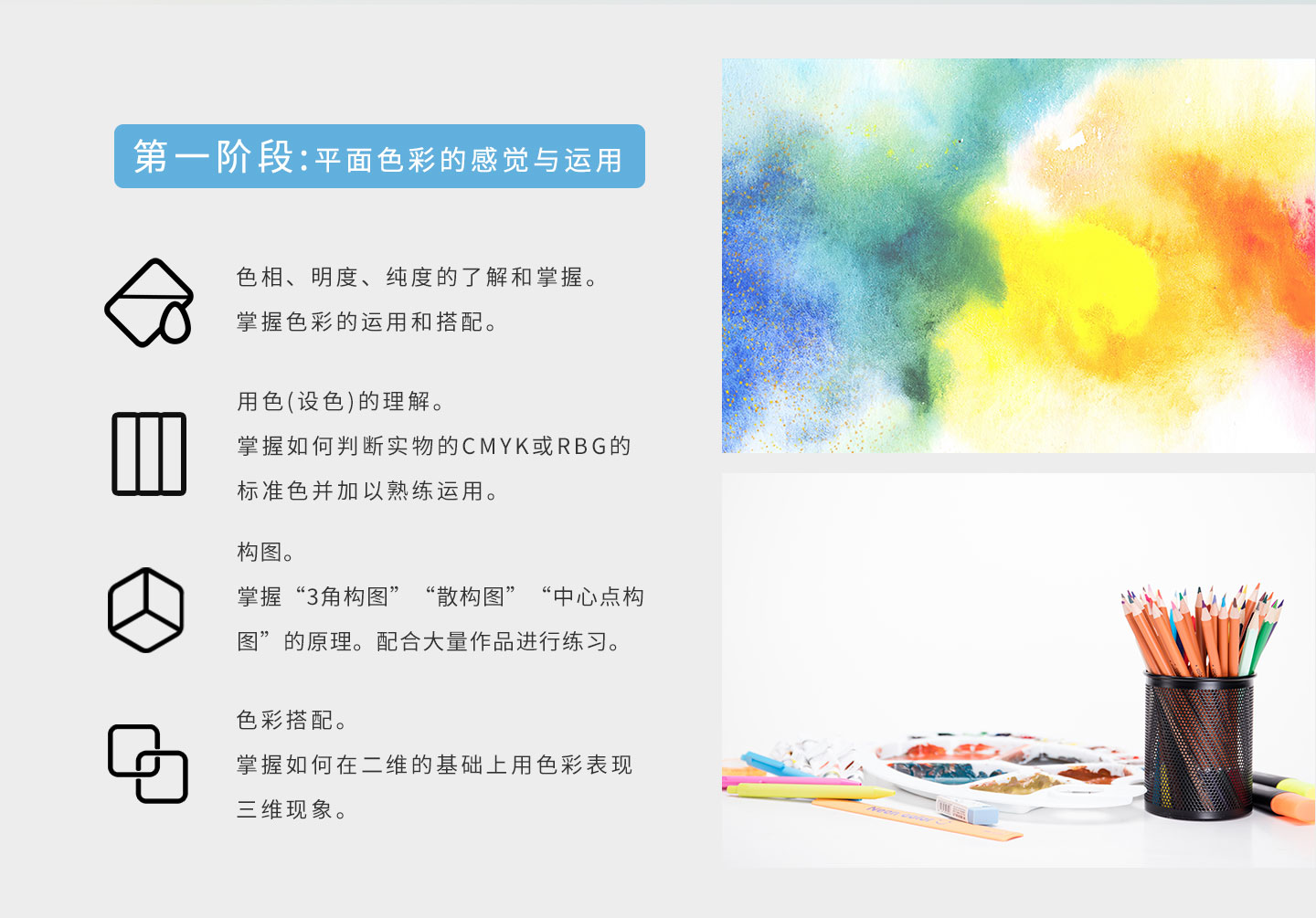 第一阶段:平面色彩的感觉与运用

色相、明度、纯度的了解和掌握。
掌握色彩的运用和搭配。

用色(设色)的理解。
掌握如何判断实物的CMYK或RBG的标准色并加以熟练运用。

构图。
掌握“3角构图” “散构图” “中心点构图”的原理。配合大量作品进行练习。

色彩搭配。
掌握如何在二维的基础上用色彩表现三维现象。